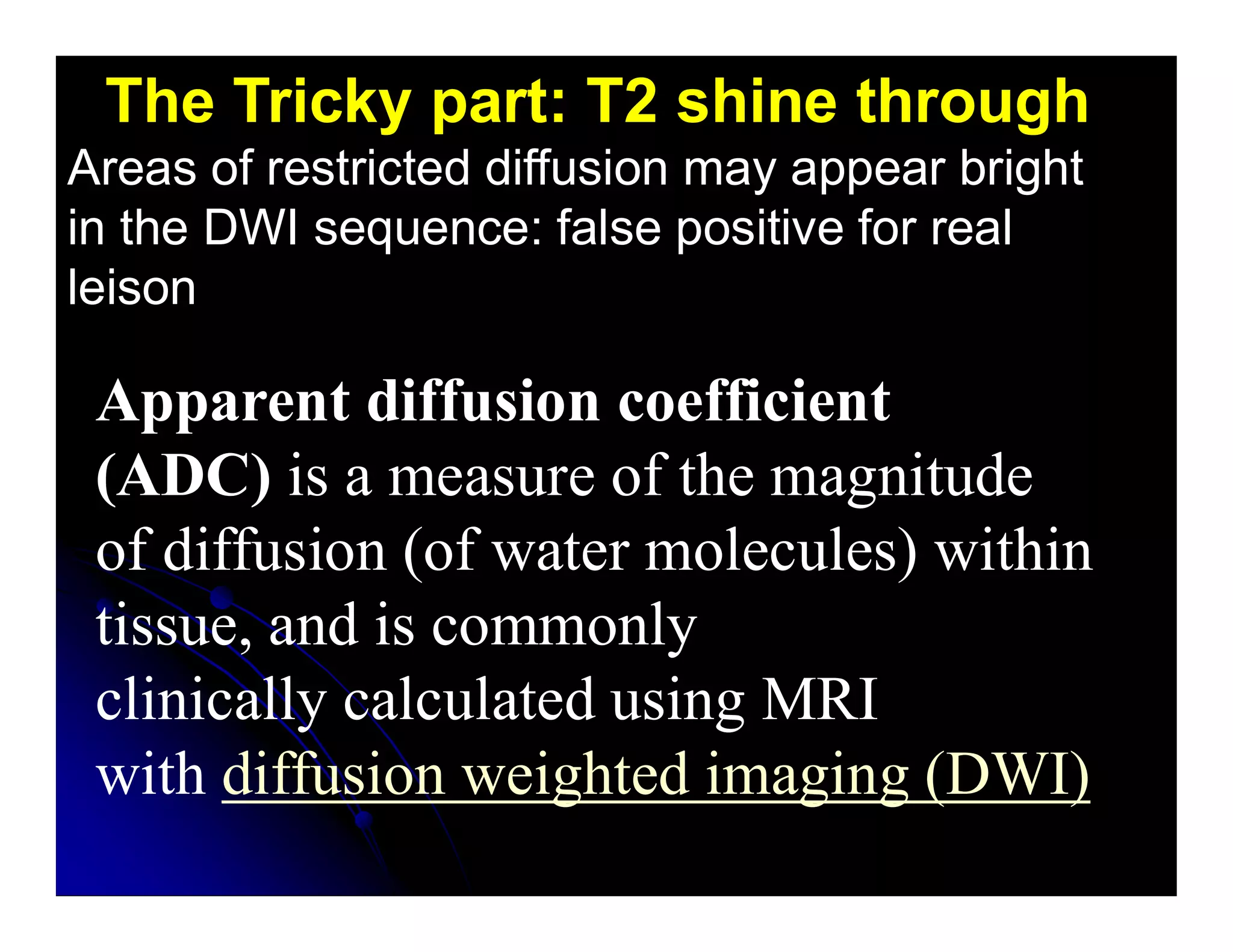 The Tricky part: T2 shine through

Areas of restricted diffusion may appear bright in the DWI sequence: false positive for real leison

Apparent diffusion coefficient (ADC) is a measure of the magnitude of diffusion (of water molecules) within tissue, and is commonly clinically calculated using MRI with diffusion weighted imaging (DWI)